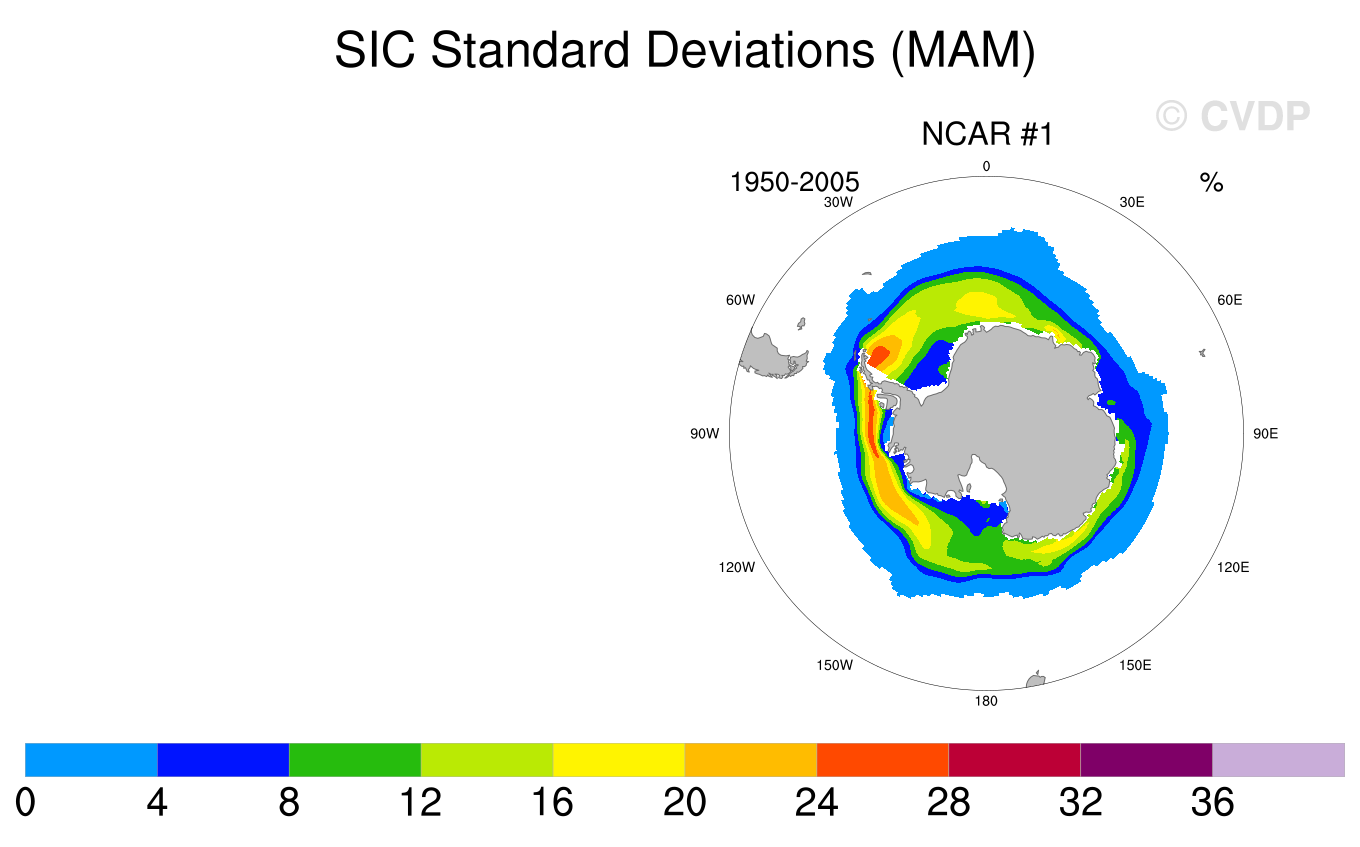 SIC Standard Deviations (MAM)

© CVDP

NCAR #1

1950-2005

%

0

30E

60E

90E

120E

150E

180

150W

120W

90W

60W

30W

0
4
8
12
16
20
24
28
32
36